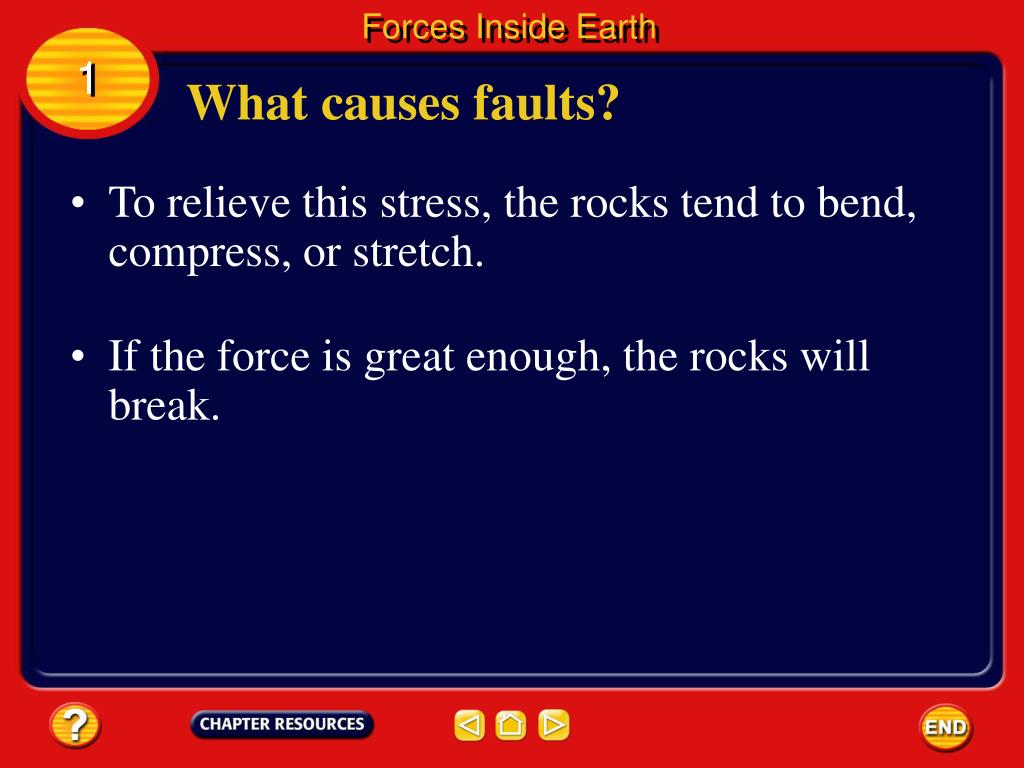 Forces Inside Earth

1

What causes faults?

• To relieve this stress, the rocks tend to bend, compress, or stretch.

• If the force is great enough, the rocks will break.

?

CHAPTER RESOURCES

END